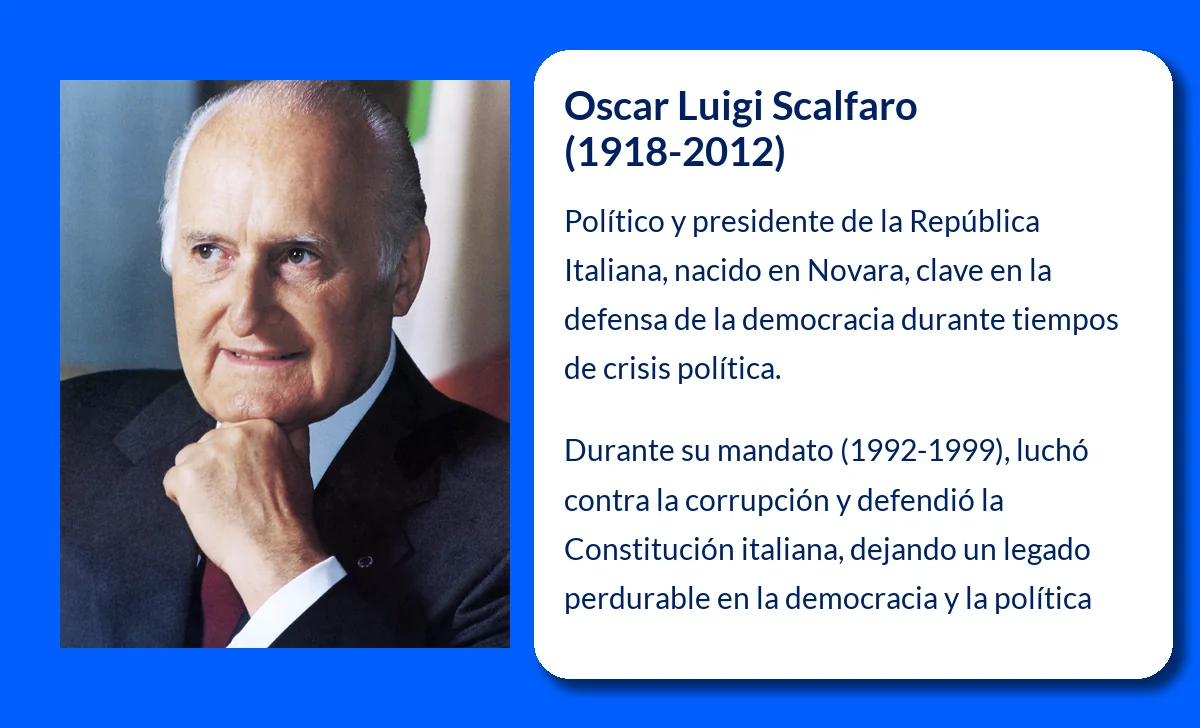 Oscar Luigi Scalfaro
(1918-2012)

Político y presidente de la República Italiana, nacido en Novara, clave en la defensa de la democracia durante tiempos de crisis política.

Durante su mandato (1992-1999), luchó contra la corrupción y defendió la Constitución italiana, dejando un legado perdurable en la democracia y la política